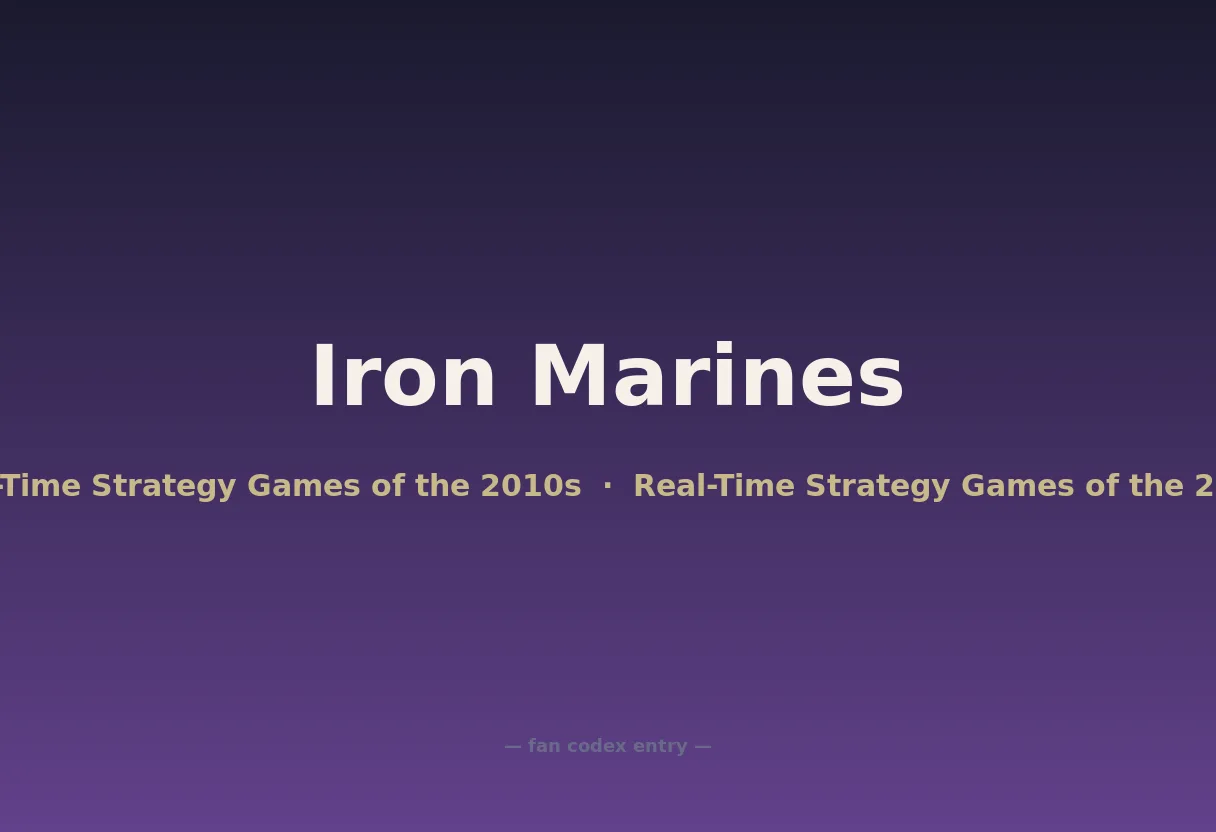 Iron Marines

-Time Strategy Games of the 2010s · Real-Time Strategy Games of the 2

— fan codex entry —